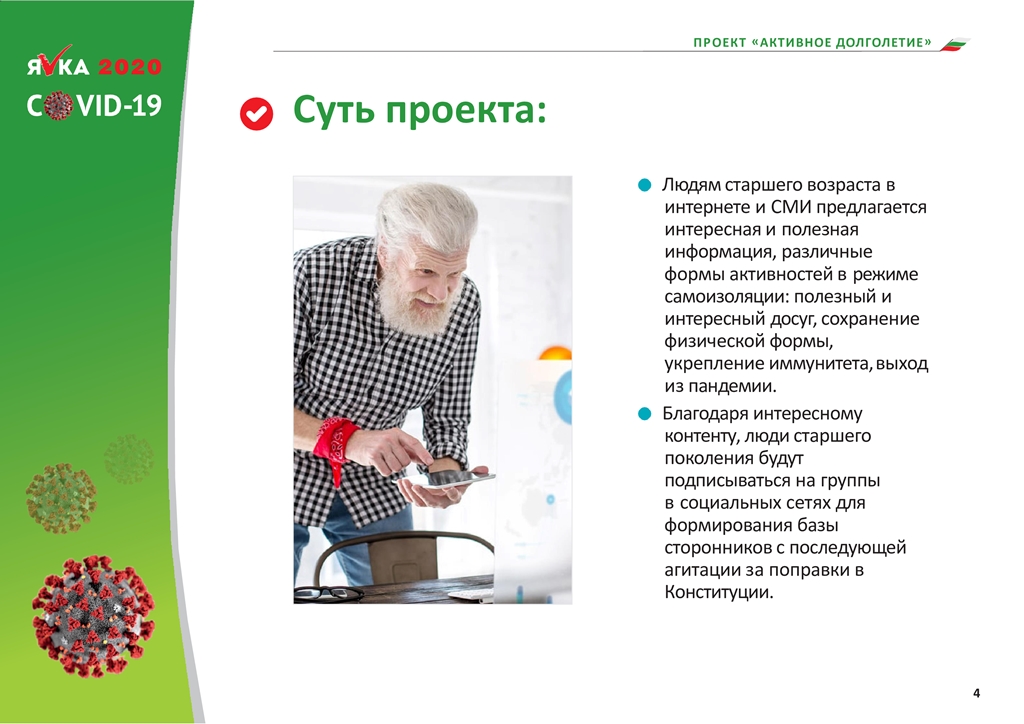 ЯВКА 2020
COVID-19

ПРОЕКТ «АКТИВНОЕ ДОЛГОЛЕТИЕ»

Суть проекта:

Людям старшего возраста в интернете и СМИ предлагается интересная и полезная информация, различные формы активностей в режиме самоизоляции: полезный и интересный досуг, сохранение физической формы, укрепление иммунитета, выход из пандемии.

Благодаря интересному контенту, люди старшего поколения будут подписываться на группы в социальных сетях для формирования базы сторонников с последующей агитации за поправки в Конституции.

4